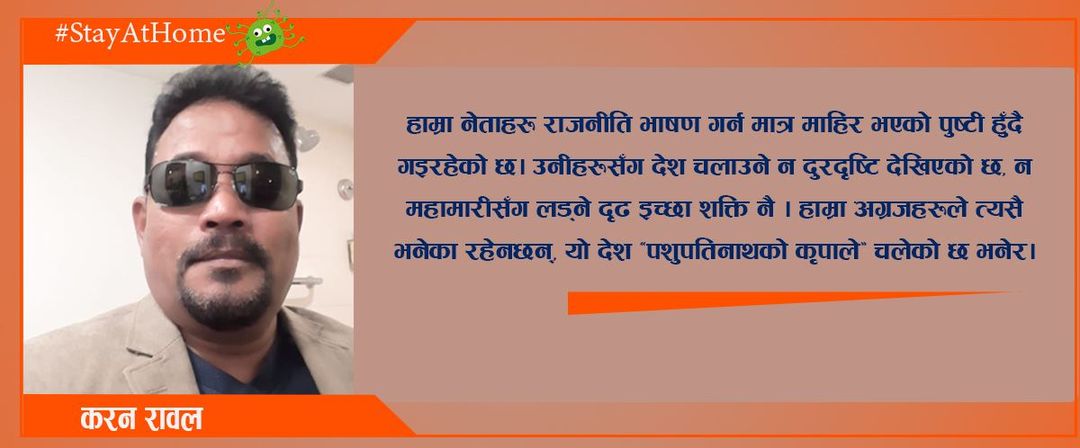 #StayAtHome

हाम्रा नेताहरू राजनीति भाषण गर्न मात्र माहिर भएको पुष्टी हुँदै गइरहेको छ। उनीहरूसँग देश चलाउने न दुरदृष्टि देखिएको छ, न महामारीसँग लड्ने दृढ इच्छा शक्ति नै । हाम्रा अग्रजहरुले त्यसै भनेका रहेनछन्, यो देश "पशुपतिनाथको कृपाले" चलेको छ भनेर।

करन रावल